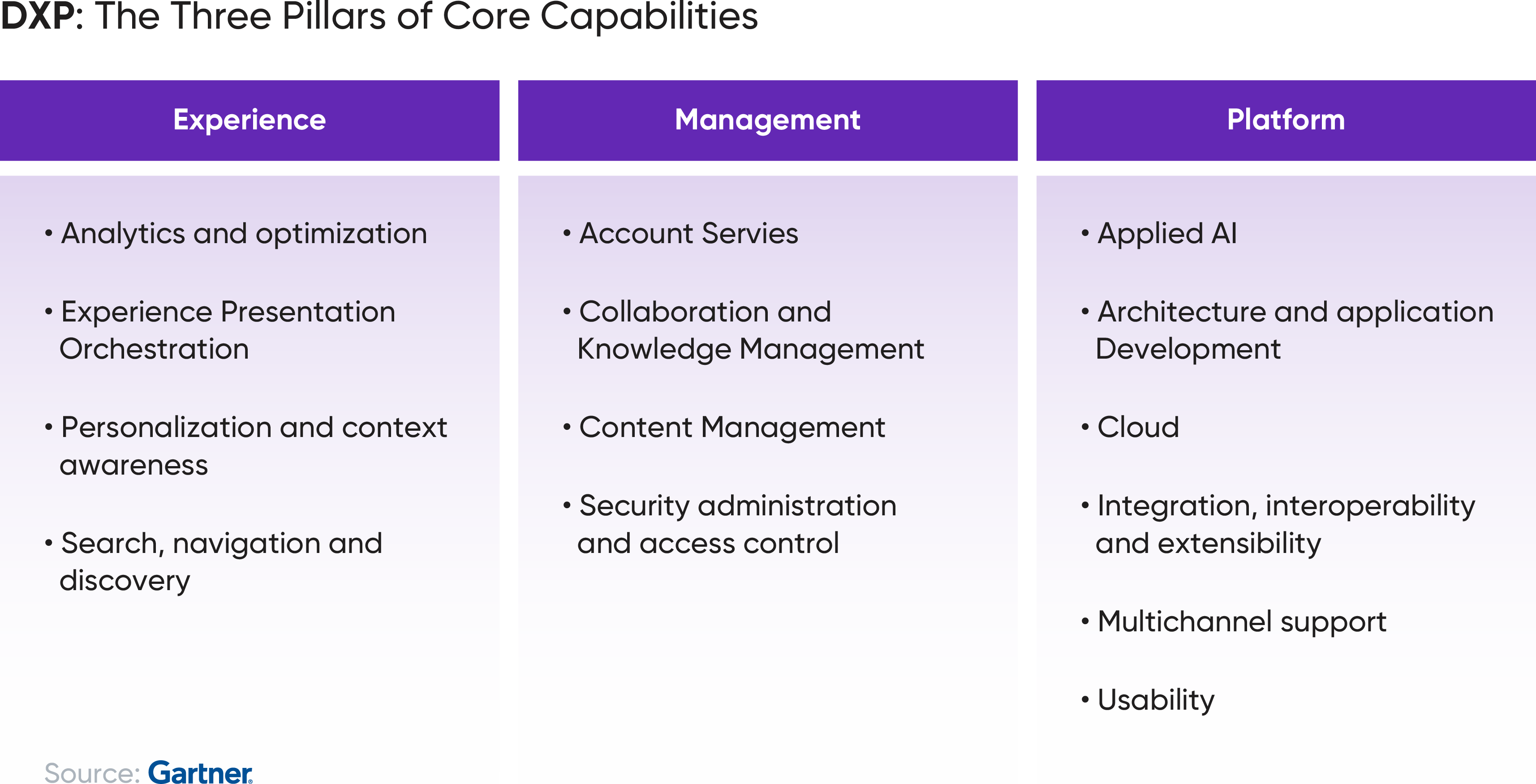 DXP: The Three Pillars of Core Capabilities

Experience

• Analytics and optimization

• Experience Presentation Orchestration

• Personalization and context awareness

• Search, navigation and discovery

Management

• Account Servies

• Collaboration and Knowledge Management

• Content Management

• Security administration and access control

Platform

• Applied AI

• Architecture and application Development

• Cloud

• Integration, interoperability and extensibility

• Multichannel support

• Usability

Source: Gartner